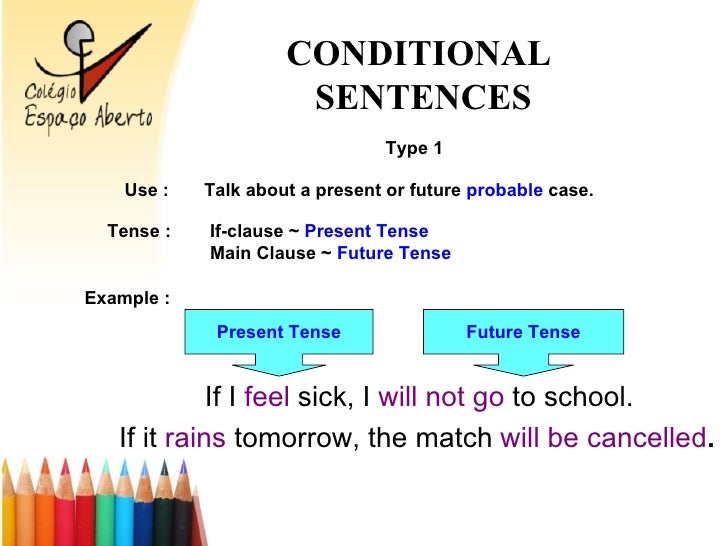 Colégio
Espaço Aberto

CONDITIONAL SENTENCES

Type 1

Use : Talk about a present or future probable case.

Tense : If-clause ~ Present Tense
Main Clause ~ Future Tense

Example :

Present Tense

Future Tense

If I feel sick, I will not go to school.

If it rains tomorrow, the match will be cancelled.